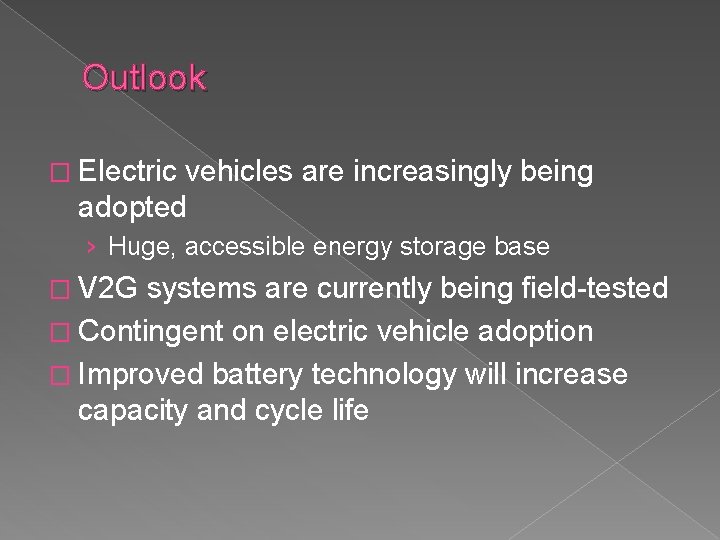 Outlook

□ Electric vehicles are increasingly being adopted

› Huge, accessible energy storage base

□ V2G systems are currently being field-tested

□ Contingent on electric vehicle adoption

□ Improved battery technology will increase capacity and cycle life